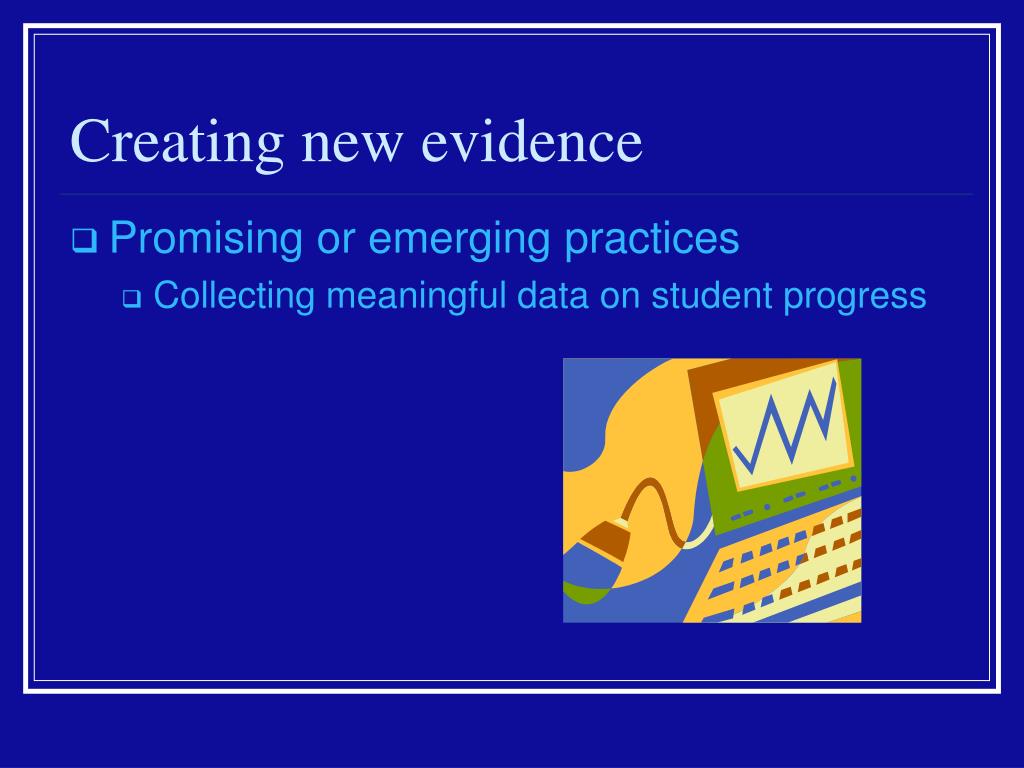 Creating new evidence

❑ Promising or emerging practices
❑ Collecting meaningful data on student progress